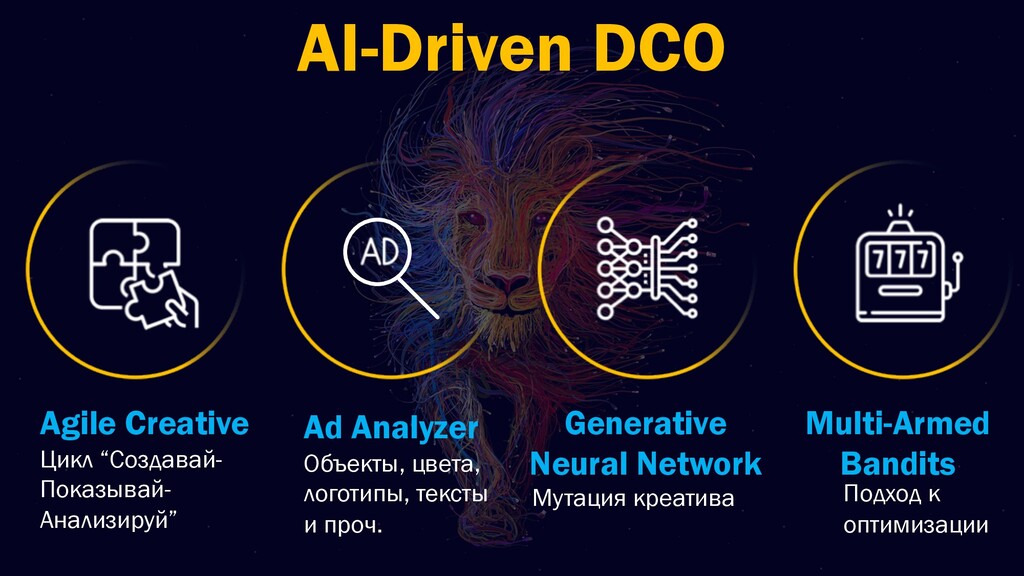 AI-Driven DCO

AD

777

Agile Creative
Цикл “Создавай-Показывай-Анализируй”

Ad Analyzer
Объекты, цвета, логотипы, тексты и проч.

Generative Neural Network
Мутация креатива

Multi-Armed Bandits
Подход к оптимизации